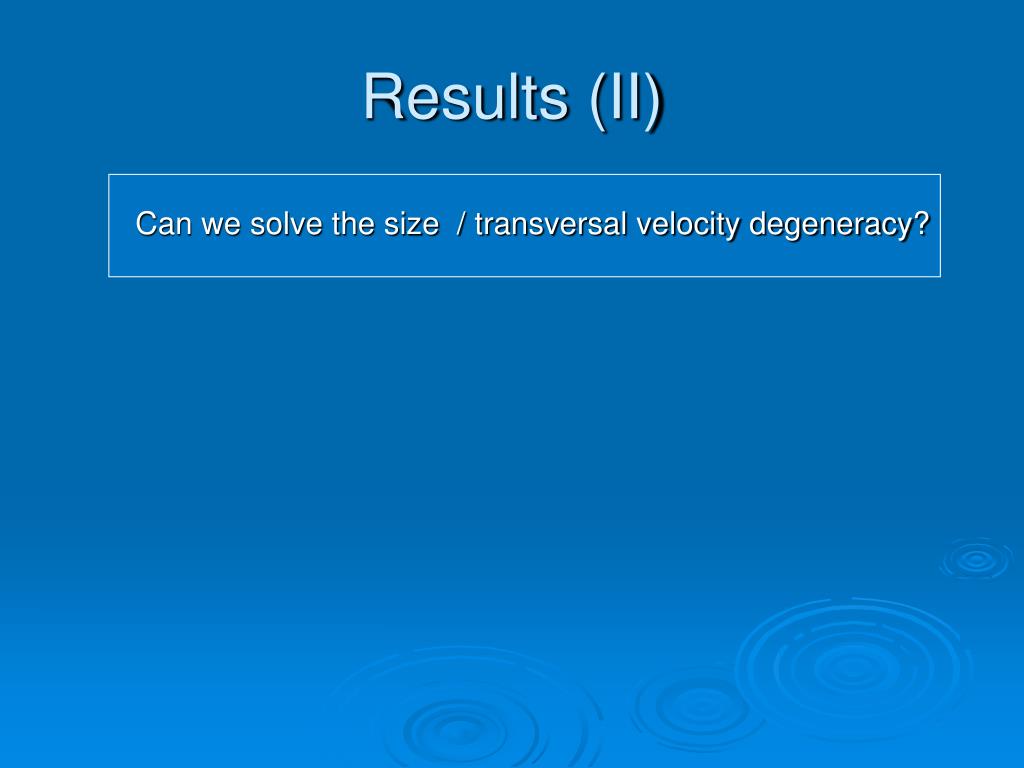 Results (II)

Can we solve the size / transversal velocity degeneracy?